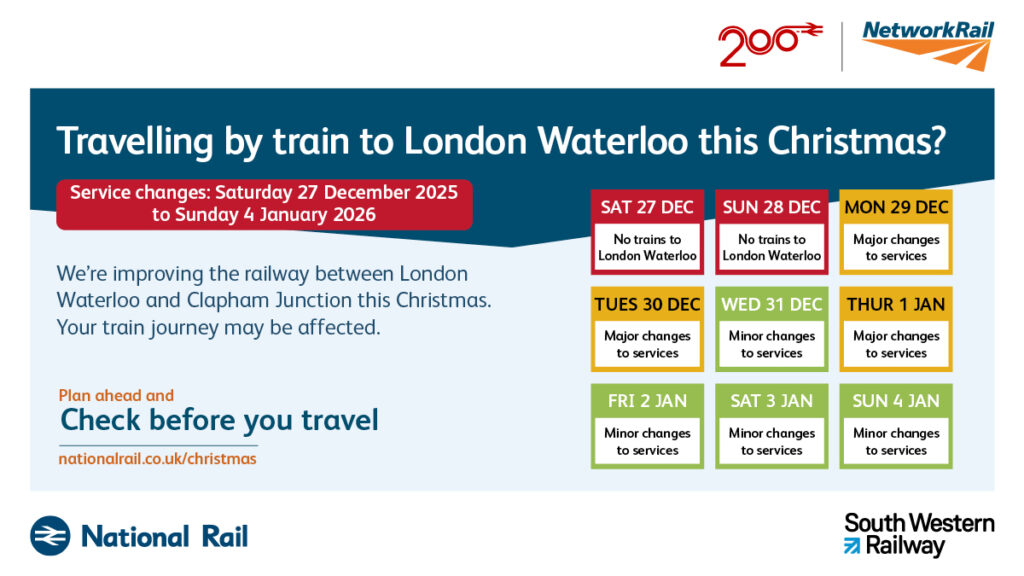 200

NetworkRail

Travelling by train to London Waterloo this Christmas?

Service changes: Saturday 27 December 2025 to Sunday 4 January 2026

We're improving the railway between London Waterloo and Clapham Junction this Christmas. Your train journey may be affected.

Plan ahead and

Check before you travel

nationalrail.co.uk/christmas

SAT 27 DEC
No trains to London Waterloo

SUN 28 DEC
No trains to London Waterloo

MON 29 DEC
Major changes to services

TUES 30 DEC
Major changes to services

WED 31 DEC
Minor changes to services

THUR 1 JAN
Major changes to services

FRI 2 JAN
Minor changes to services

SAT 3 JAN
Minor changes to services

SUN 4 JAN
Minor changes to services

National Rail

South Western Railway